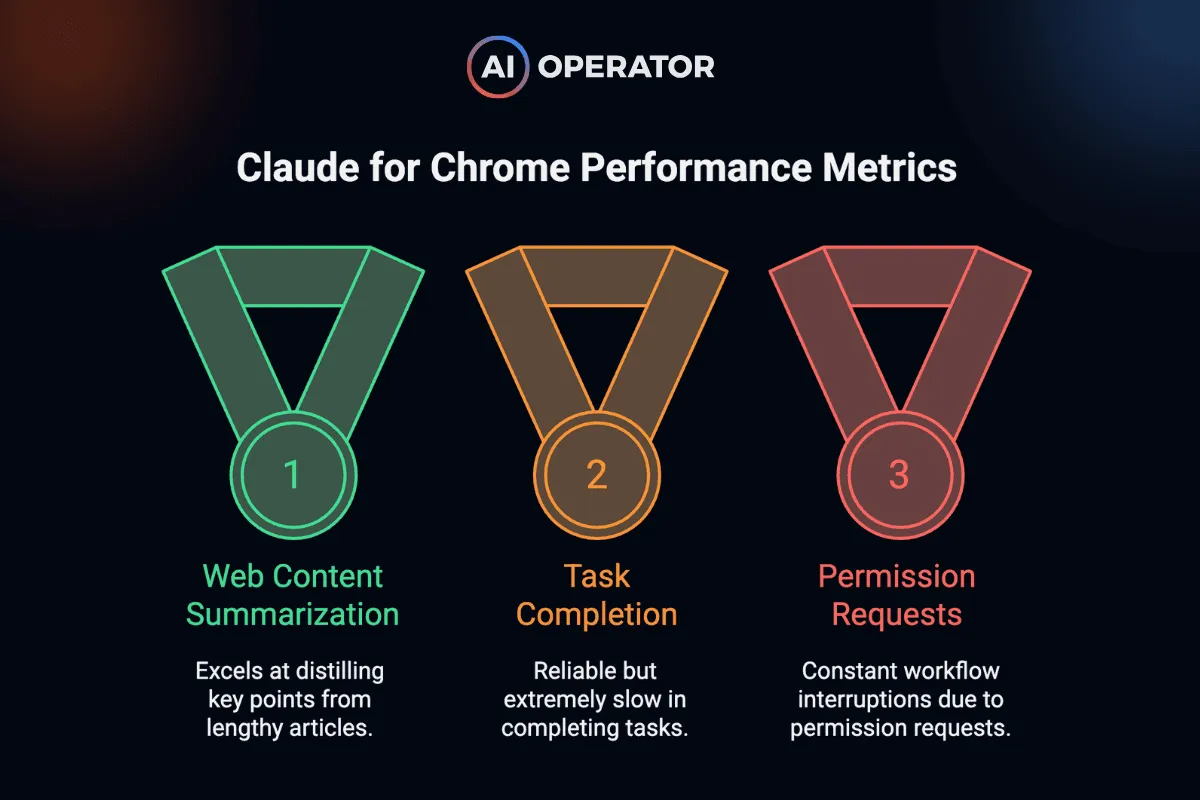 AI OPERATOR

Claude for Chrome Performance Metrics

1

Web Content Summarization

Excels at distilling key points from lengthy articles.

2

Task Completion

Reliable but extremely slow in completing tasks.

3

Permission Requests

Constant workflow interruptions due to permission requests.